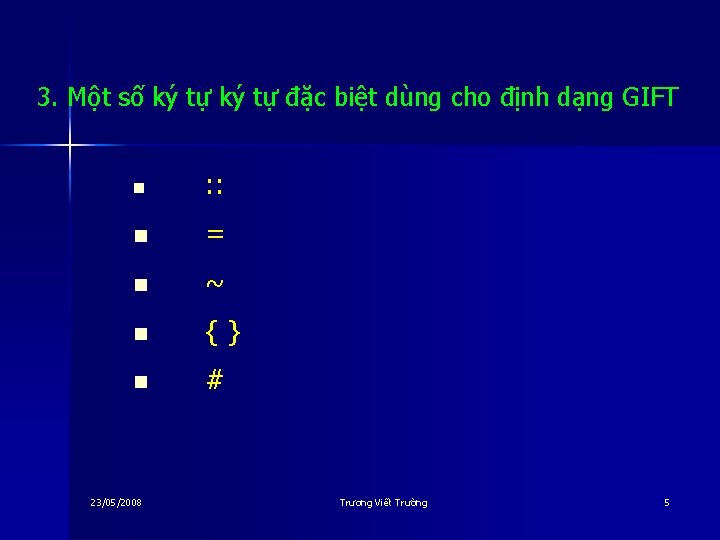 3. Một số ký tự ký tự đặc biệt dùng cho định dạng GIFT

- ::
- =
- ~
- { }
- #

23/05/2008

Trương Viết Trường

5